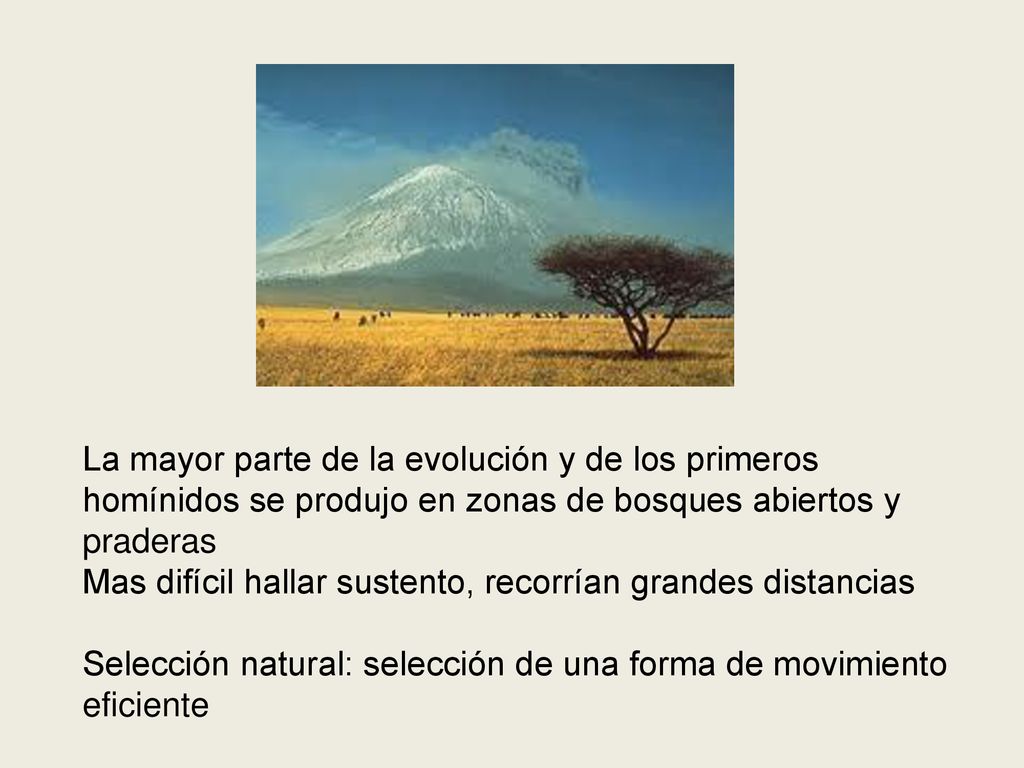 La mayor parte de la evolución y de los primeros homínidos se produjo en zonas de bosques abiertos y praderas
Mas difícil hallar sustento, recorrían grandes distancias

Selección natural: selección de una forma de movimiento eficiente